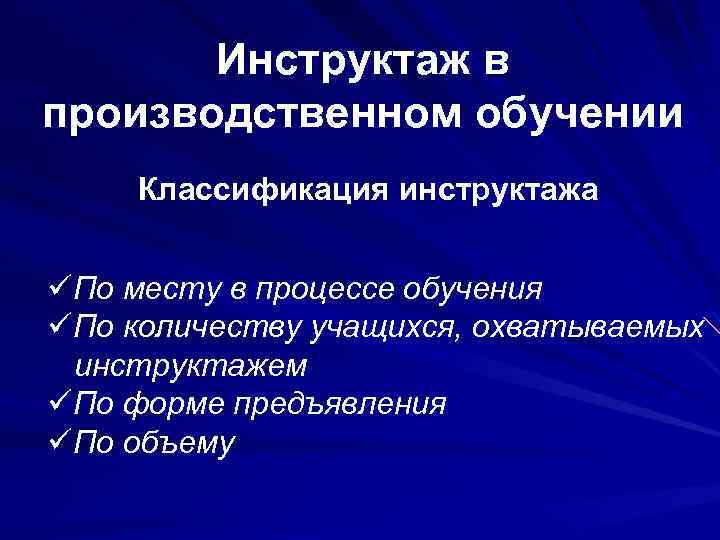 Инструктаж в производственном обучении

Классификация инструктажа

✓По месту в процессе обучения
✓По количеству учащихся, охватываемых инструктажем
✓По форме предъявления
✓По объему